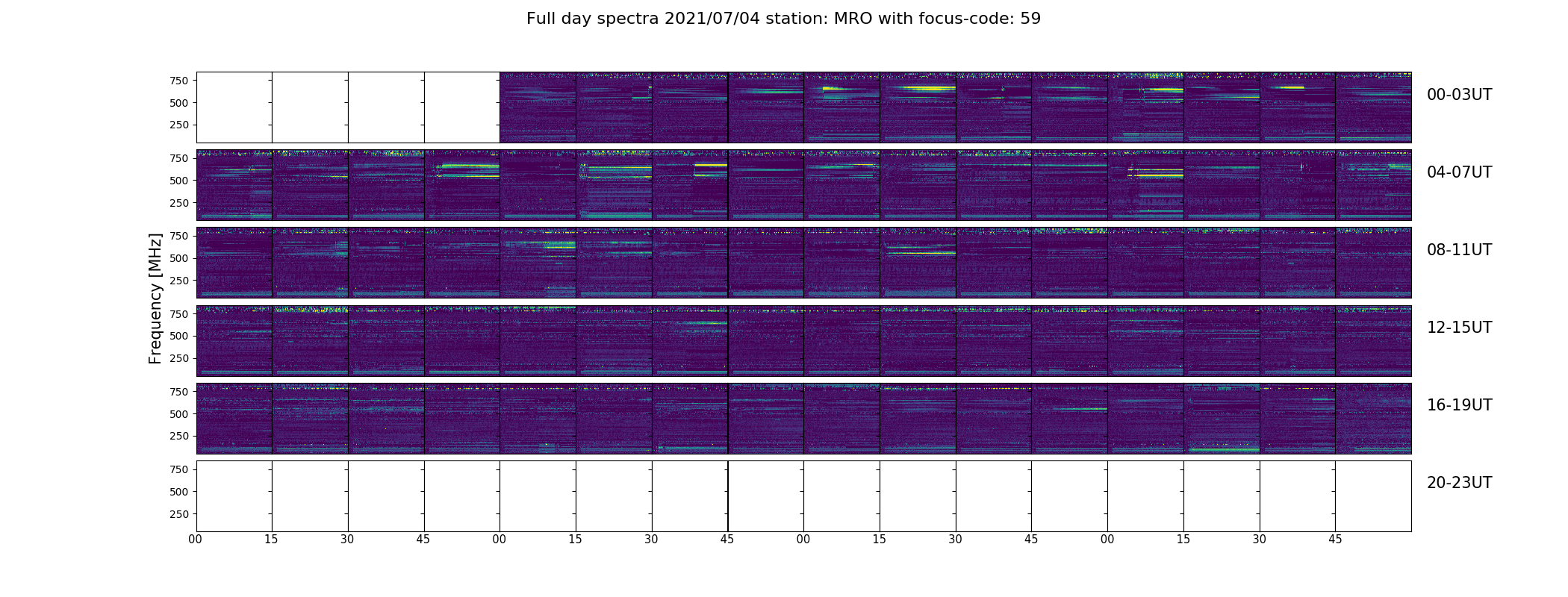 Full day spectra 2021/07/04 station: MRO with focus-code: 59

Frequency [MHz]

750
500
250
00-03UT

750
500
250
04-07UT

750
500
250
08-11UT

750
500
250
12-15UT

750
500
250
16-19UT

750
500
250
20-23UT

00 15 30 45 00 15 30 45 00 15 30 45 00 15 30 45